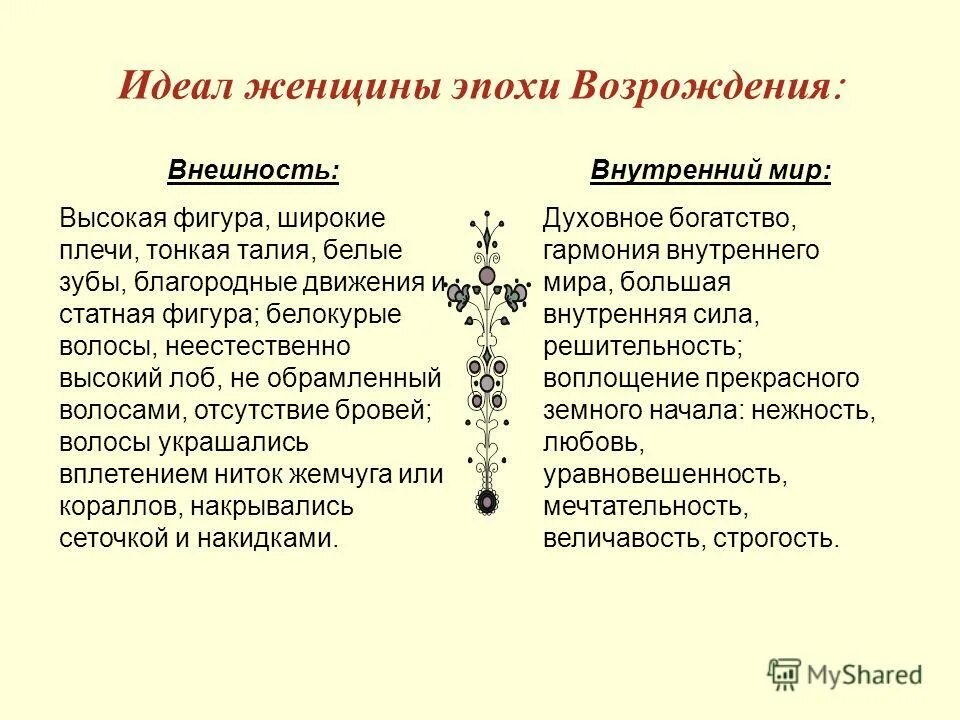 Идеал женщины эпохи Возрождения:

Внешность:

Высокая фигура, широкие плечи, тонкая талия, белые зубы, благородные движения и статная фигура; белокурые волосы, неестественно высокий лоб, не обрамленный волосами, отсутствие бровей; волосы украшались вплетением ниток жемчуга или кораллов, накрывались сеточкой и накидками.

Внутренний мир:

Духовное богатство, гармония внутреннего мира, большая внутренняя сила, решительность; воплощение прекрасного земного начала: нежность, любовь, уравновешенность, мечтательность, величавость, строгость.

MyShared